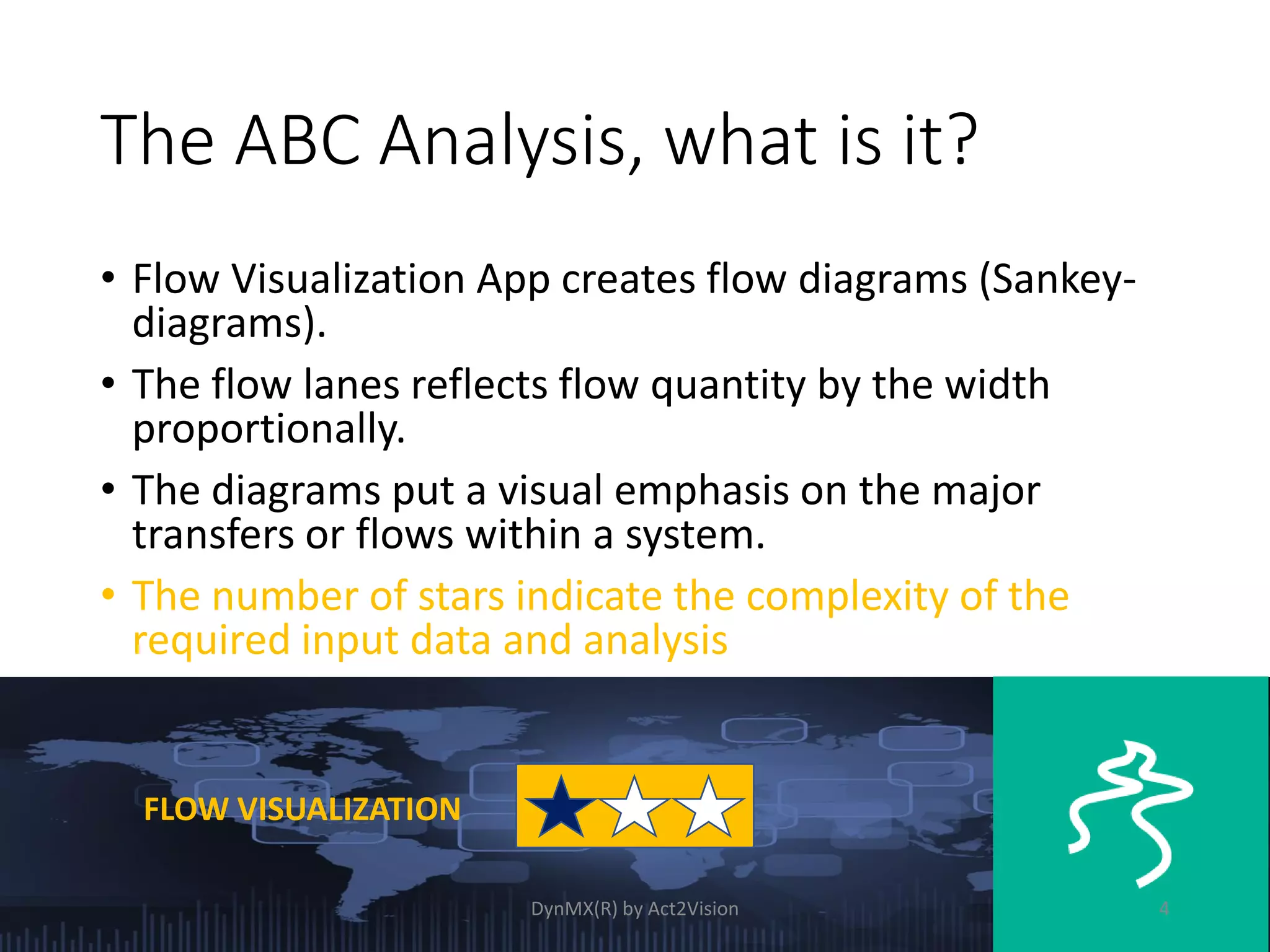 The ABC Analysis, what is it?

• Flow Visualization App creates flow diagrams (Sankey-diagrams).

• The flow lanes reflects flow quantity by the width proportionally.

• The diagrams put a visual emphasis on the major transfers or flows within a system.

• The number of stars indicate the complexity of the required input data and analysis

FLOW VISUALIZATION

DynMX(R) by Act2Vision

4